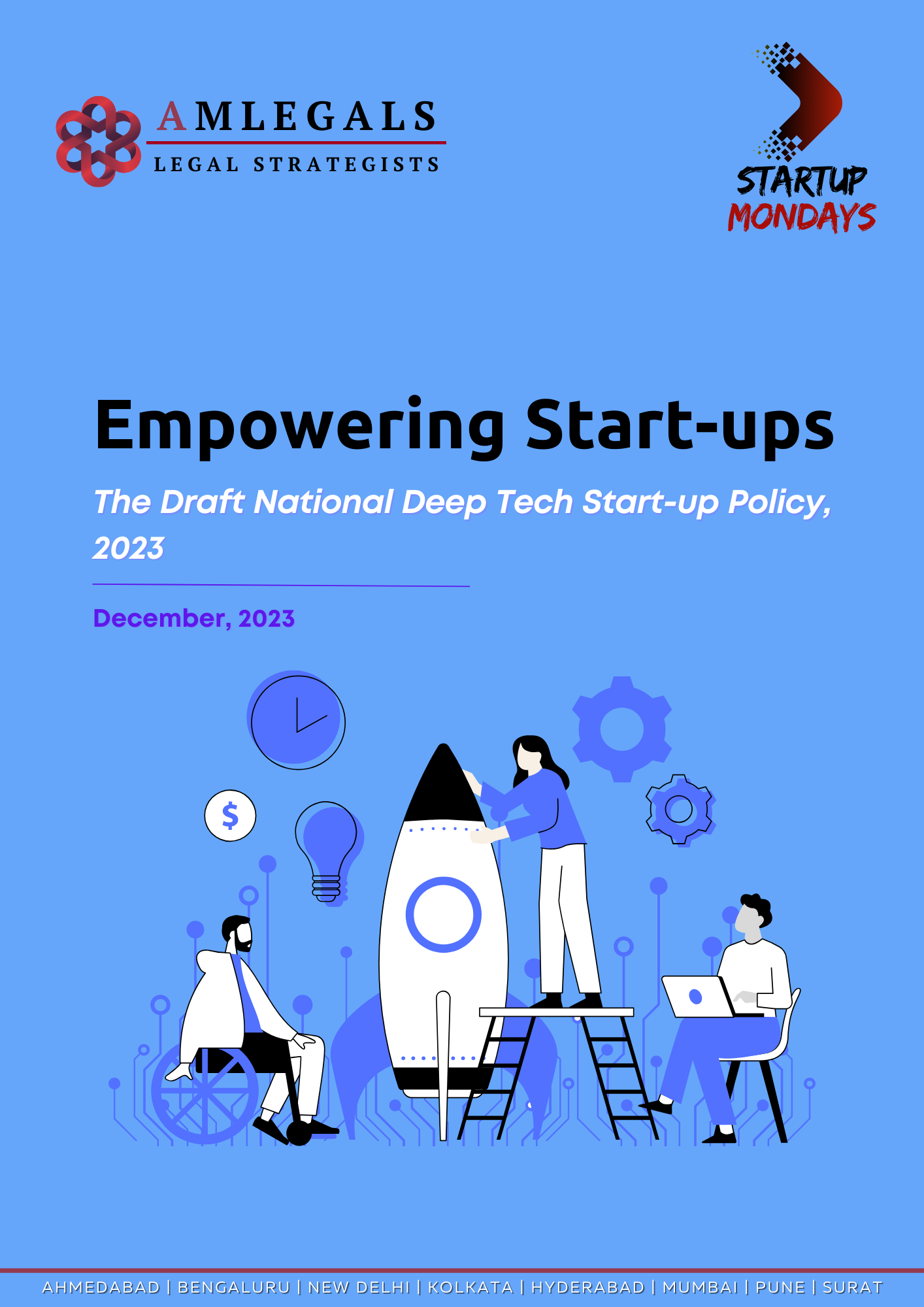 AMLEGALS
LEGAL STRATEGISTS

STARTUP MONDAYS

Empowering Start-ups

The Draft National Deep Tech Start-up Policy, 2023

December, 2023

$

AHMEDABAD | BENGALURU | NEW DELHI | KOLKATA | HYDERABAD | MUMBAI | PUNE | SURAT